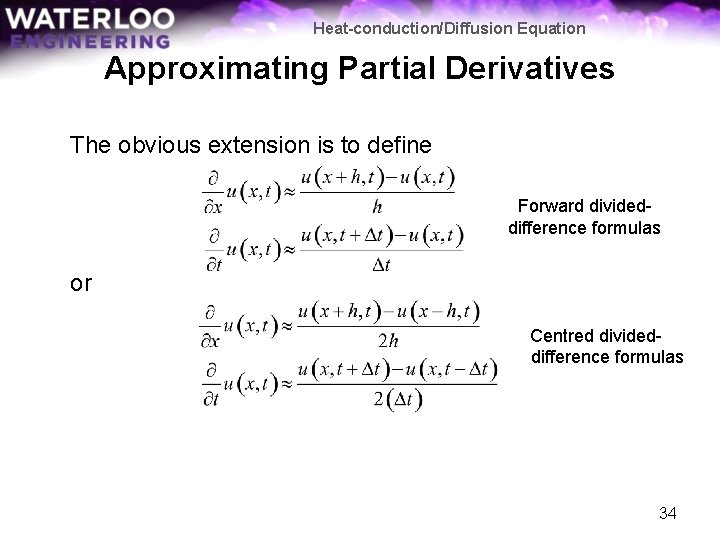 WATERLOO
ENGINEERING

Heat-conduction/Diffusion Equation

Approximating Partial Derivatives

The obvious extension is to define

$\frac{\partial}{\partial x}u(x,t) \approx \frac{u(x+h,t)-u(x,t)}{h}$

$\frac{\partial}{\partial t}u(x,t) \approx \frac{u(x,t+\Delta t)-u(x,t)}{\Delta t}$

Forward divided-difference formulas

or

$\frac{\partial}{\partial x}u(x,t) \approx \frac{u(x+h,t)-u(x-h,t)}{2h}$

$\frac{\partial}{\partial t}u(x,t) \approx \frac{u(x,t+\Delta t)-u(x,t-\Delta t)}{2(\Delta t)}$

Centred divided-difference formulas

34